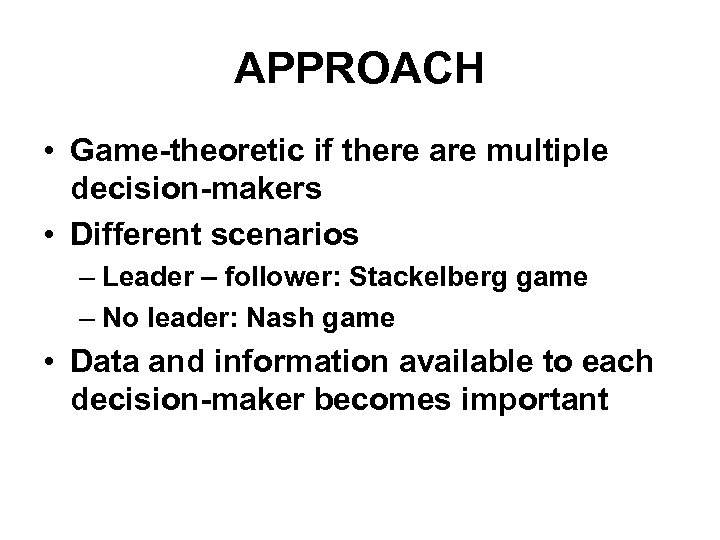 APPROACH

• Game-theoretic if there are multiple decision-makers

• Different scenarios

– Leader – follower: Stackelberg game

– No leader: Nash game

• Data and information available to each decision-maker becomes important